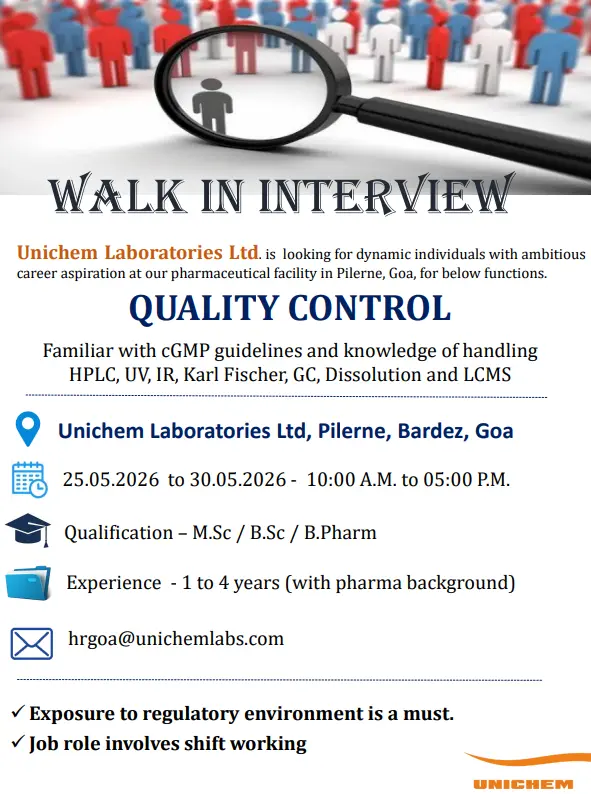 WALK IN INTERVIEW

Unichem Laboratories Ltd. is looking for dynamic individuals with ambitious career aspiration at our pharmaceutical facility in Pilerne, Goa, for below functions.

QUALITY CONTROL

Familiar with cGMP guidelines and knowledge of handling HPLC, UV, IR, Karl Fischer, GC, Dissolution and LCMS

Unichem Laboratories Ltd, Pilerne, Bardez, Goa

25.05.2026 to 30.05.2026 - 10:00 A.M. to 05:00 P.M.

Qualification – M.Sc / B.Sc / B.Pharm

Experience - 1 to 4 years (with pharma background)

hrgoa@unichemlabs.com

✓ Exposure to regulatory environment is a must.
✓ Job role involves shift working

UNICHEM